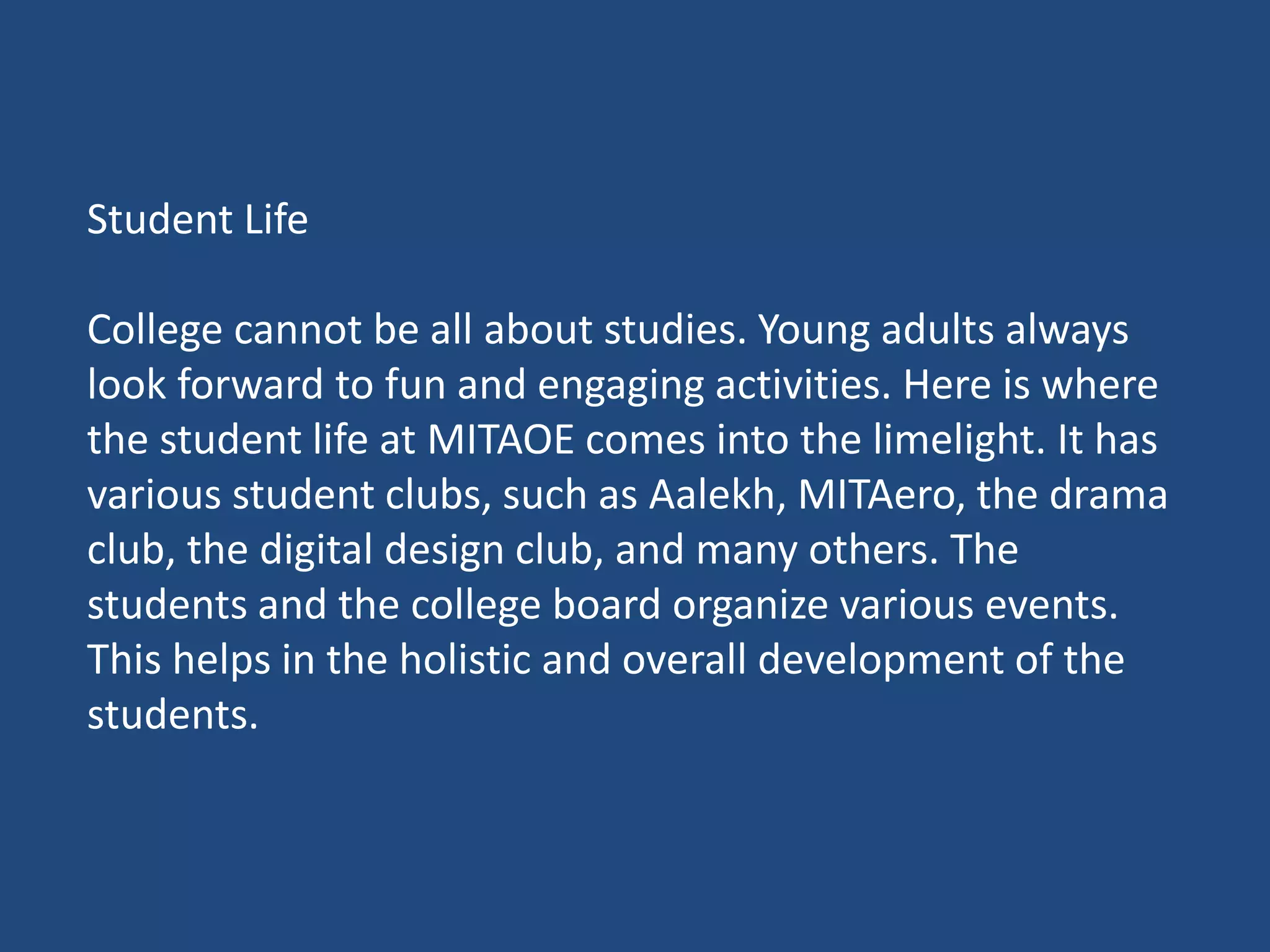 Student Life

College cannot be all about studies. Young adults always look forward to fun and engaging activities. Here is where the student life at MITAOE comes into the limelight. It has various student clubs, such as Aalekh, MITAero, the drama club, the digital design club, and many others. The students and the college board organize various events. This helps in the holistic and overall development of the students.